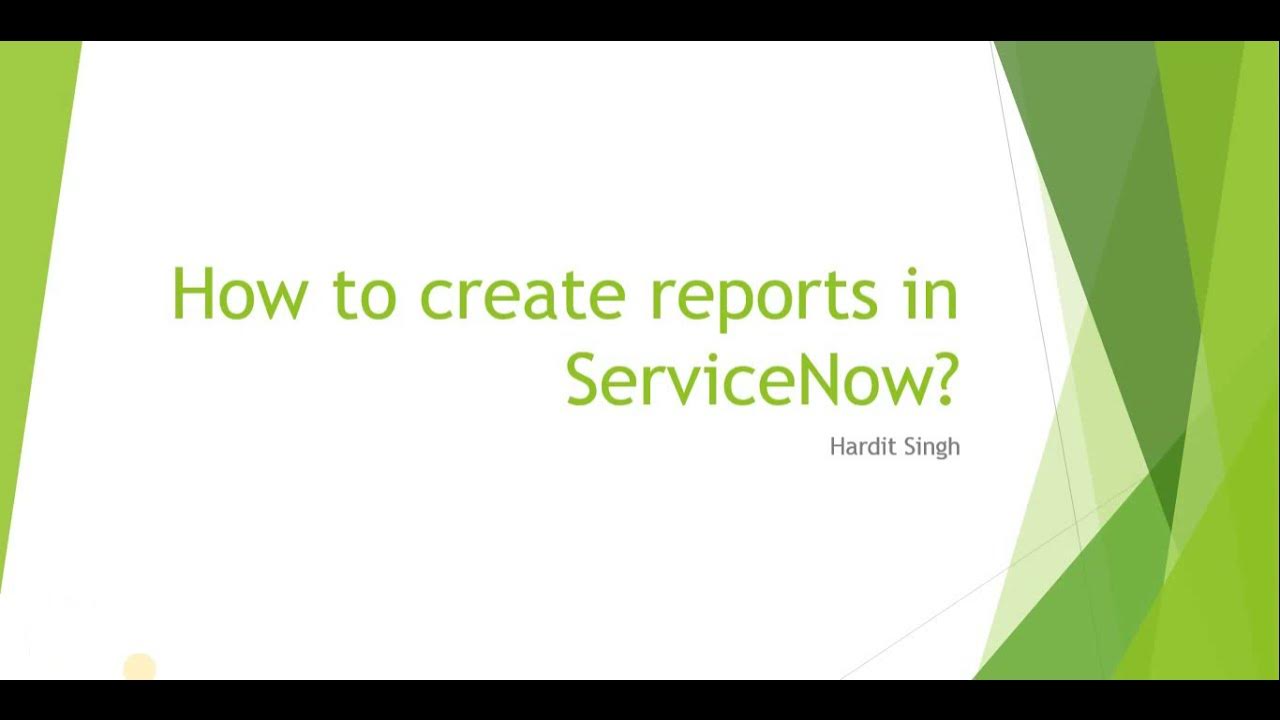 How to create reports in ServiceNow?

Hardit Singh